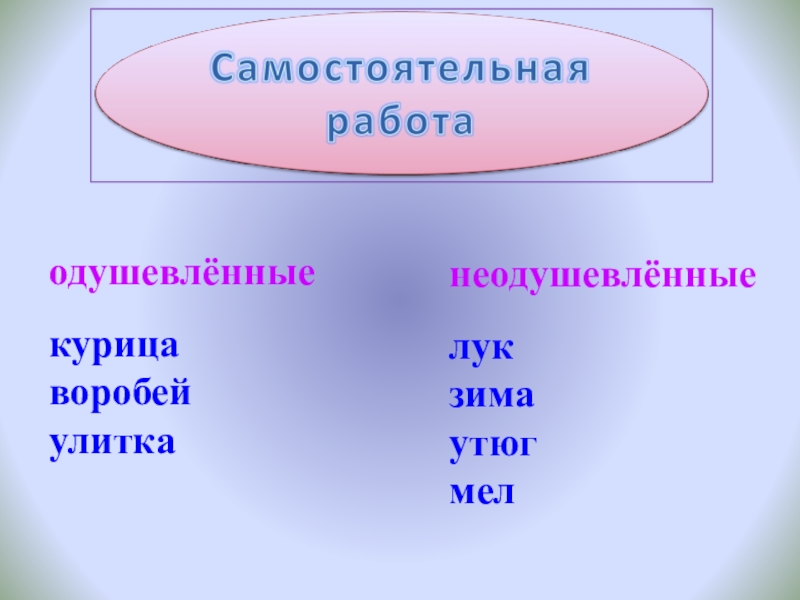 Самостоятельная работа

одушевлённые

курица
воробей
улитка

неодушевлённые

лук
зима
утюг
мел